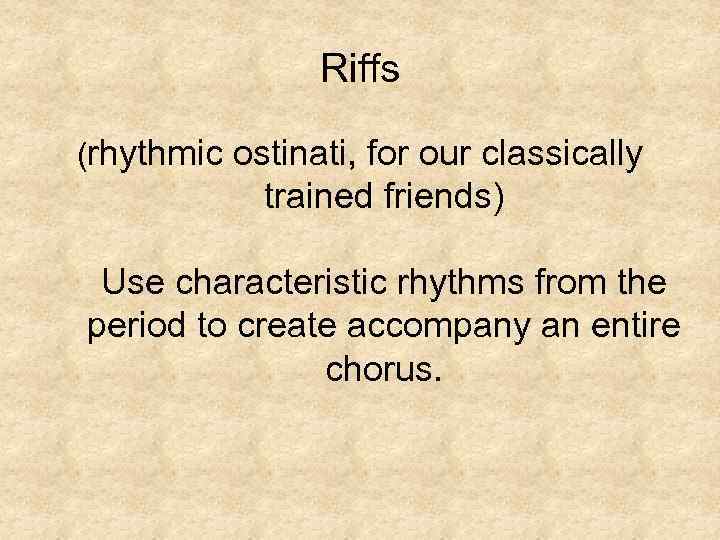 Riffs

(rhythmic ostinati, for our classically trained friends)

Use characteristic rhythms from the period to create accompany an entire chorus.